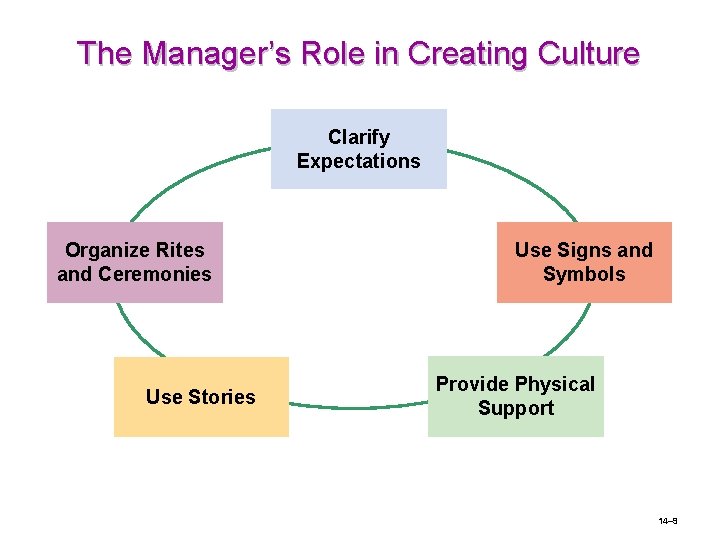 The Manager's Role in Creating Culture

Clarify Expectations

Use Signs and Symbols

Provide Physical Support

Use Stories

Organize Rites and Ceremonies

14–9